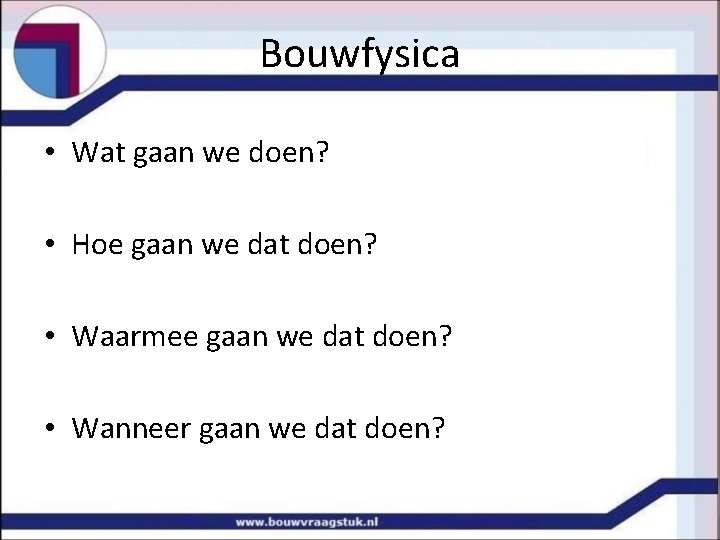 Bouwfysica

• Wat gaan we doen?

• Hoe gaan we dat doen?

• Waarmee gaan we dat doen?

• Wanneer gaan we dat doen?

www.bouwvraagstuk.nl